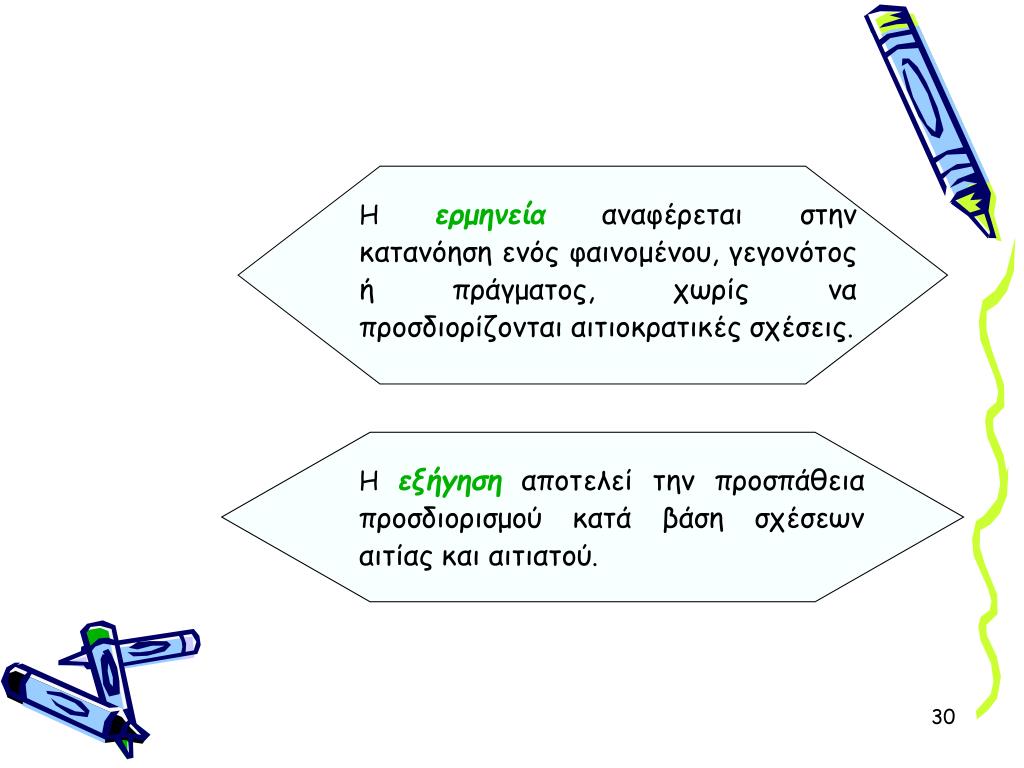 Η ερμηνεία αναφέρεται στην κατανόηση ενός φαινομένου, γεγονότος ή πράγματος, χωρίς να προσδιορίζονται αιτιοκρατικές σχέσεις.

Η εξήγηση αποτελεί την προσπάθεια προσδιορισμού κατά βάση σχέσεων αιτίας και αιτιατού.

30